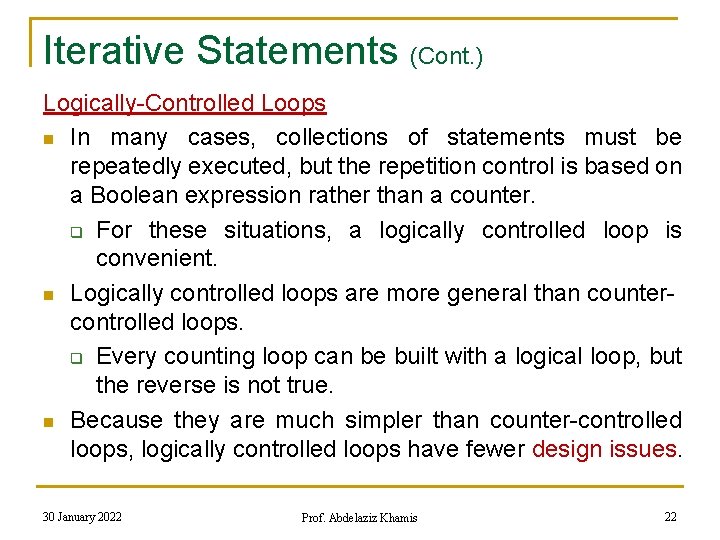 Iterative Statements (Cont.)

Logically-Controlled Loops

- In many cases, collections of statements must be repeatedly executed, but the repetition control is based on a Boolean expression rather than a counter.
  - For these situations, a logically controlled loop is convenient.
- Logically controlled loops are more general than counter-controlled loops.
  - Every counting loop can be built with a logical loop, but the reverse is not true.
- Because they are much simpler than counter-controlled loops, logically controlled loops have fewer design issues.

30 January 2022 Prof. Abdelaziz Khamis 22